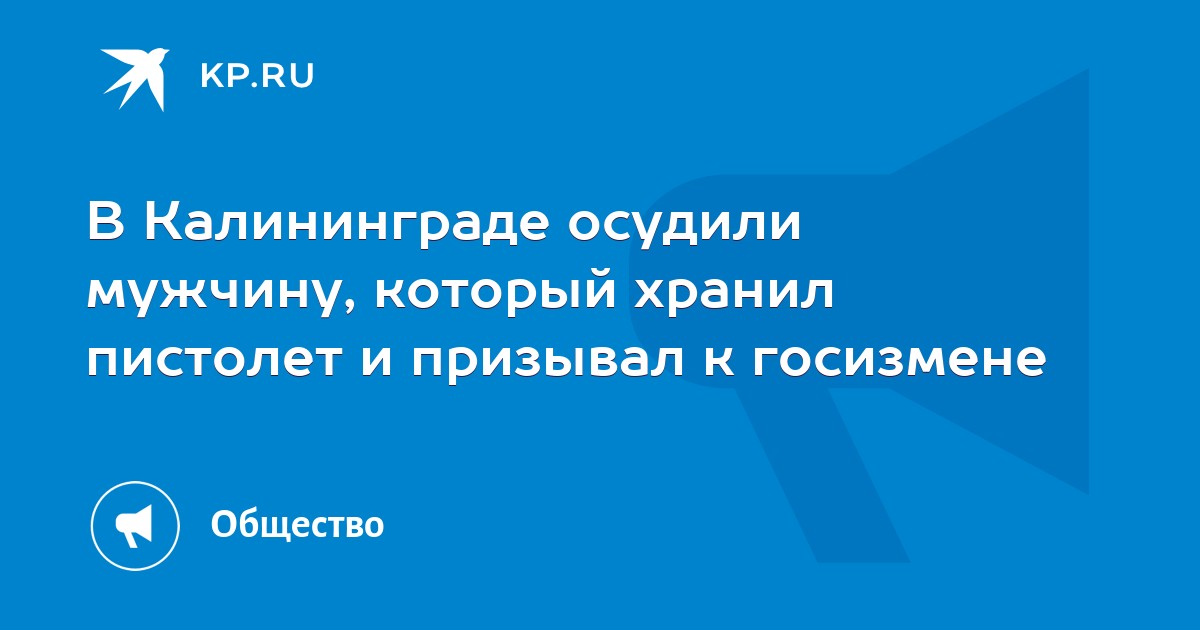 KP.RU

В Калининграде осудили мужчину, который хранил пистолет и призывал к госизмене

Общество